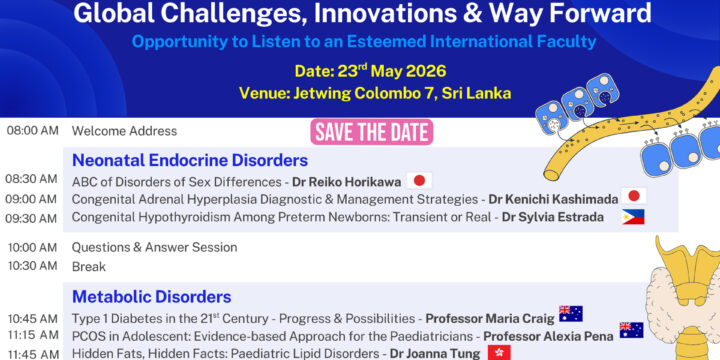 Global Challenges, Innovations & Way Forward

Opportunity to Listen to an Esteemed International Faculty

Date: 23$^{rd}$ May 2026

Venue: Jetwing Colombo 7, Sri Lanka

SAVE THE DATE

08:00 AM Welcome Address

Neonatal Endocrine Disorders

08:30 AM ABC of Disorders of Sex Differences - Dr Reiko Horikawa

09:00 AM Congenital Adrenal Hyperplasia Diagnostic & Management Strategies - Dr Kenichi Kashimada

09:30 AM Congenital Hypothyroidism Among Preterm Newborns: Transient or Real - Dr Sylvia Estrada

10:00 AM Questions & Answer Session

10:30 AM Break

Metabolic Disorders

10:45 AM Type 1 Diabetes in the 21$^{st}$ Century - Progress & Possibilities - Professor Maria Craig

11:15 AM PCOS in Adolescent: Evidence-based Approach for the Paediatricians - Professor Alexia Pena

11:45 AM Hidden Fats, Hidden Facts: Paediatric Lipid Disorders - Dr Joanna Tung